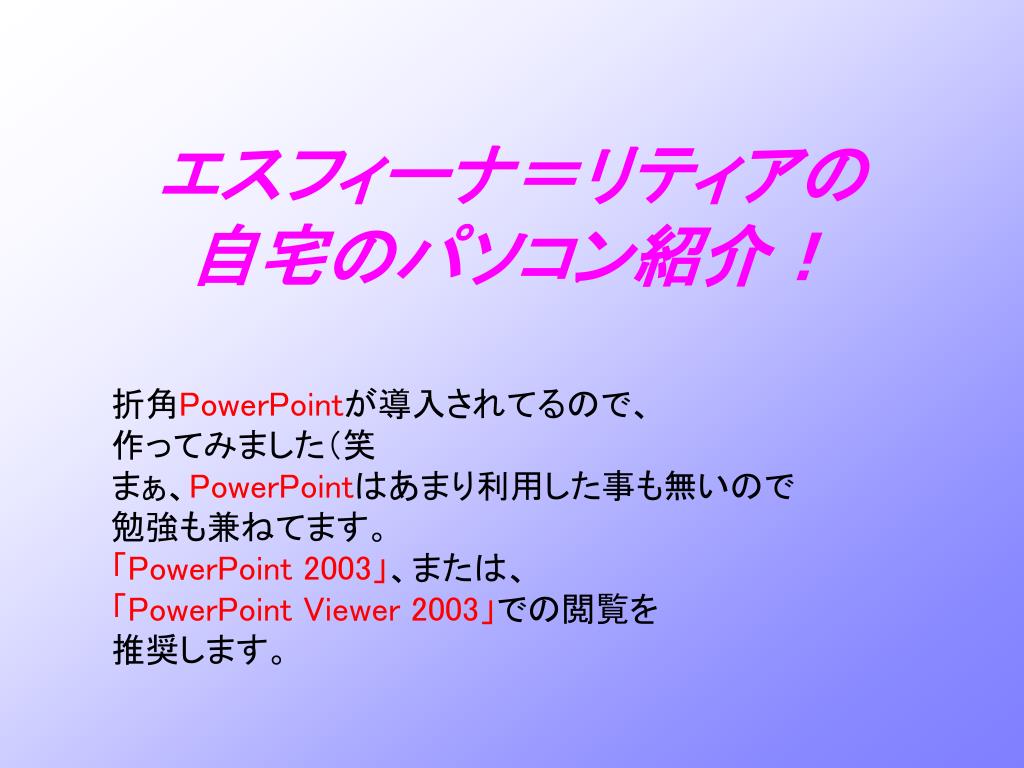 エスフィーナ＝リティアの
自宅のパソコン紹介！

折角PowerPointが導入されてるので、
作ってみました（笑
まぁ、PowerPointはあまり利用した事も無いので
勉強も兼ねてます。
「PowerPoint 2003」、または、
「PowerPoint Viewer 2003」での閲覧を
推奨します。